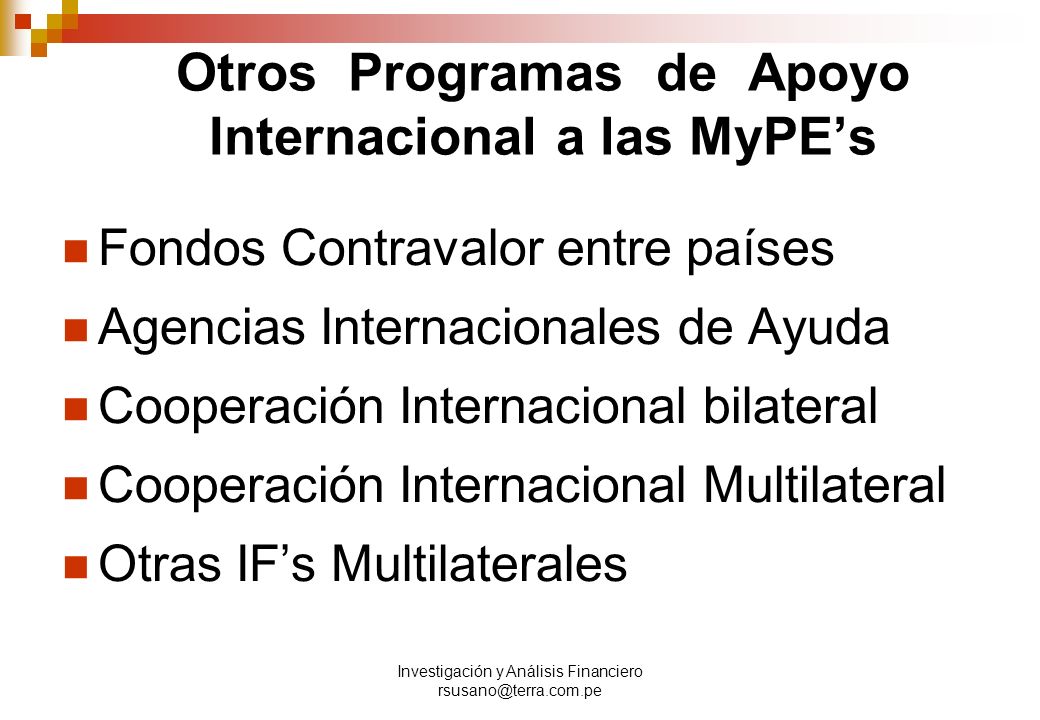 Otros Programas de Apoyo Internacional a las MyPE’s

Fondos Contravalor entre países

Agencias Internacionales de Ayuda

Cooperación Internacional bilateral

Cooperación Internacional Multilateral

Otras IF’s Multilaterales

Investigación y Análisis Financiero
rsusano@terra.com.pe